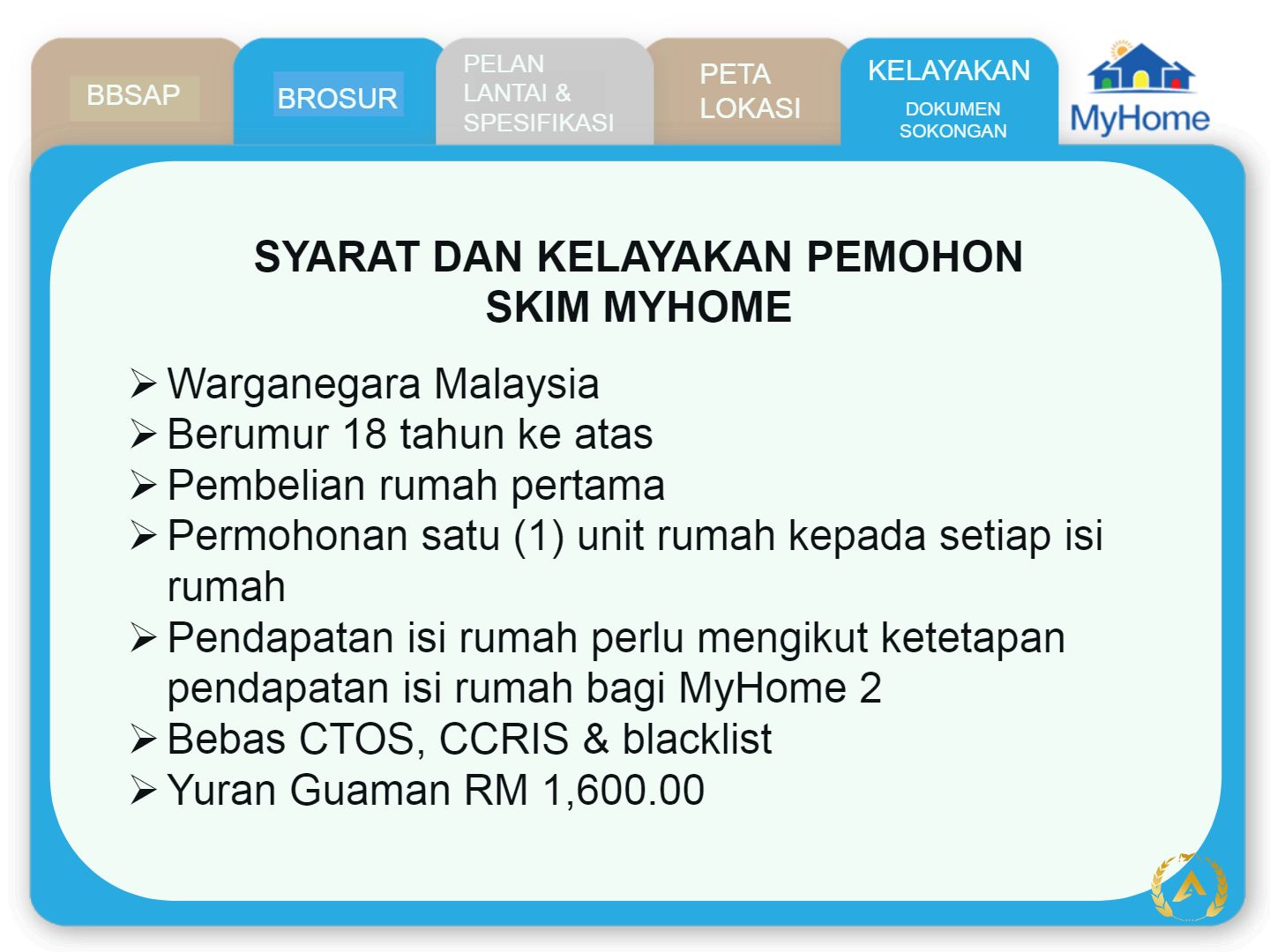 BBSAP

BROSUR

PELAN LANTAI & SPESIFIKASI

PETA LOKASI

KELAYAKAN

DOKUMEN SOKONGAN

MyHome

SYARAT DAN KELAYAKAN PEMOHON SKIM MYHOME

➢ Warganegara Malaysia
➢ Berumur 18 tahun ke atas
➢ Pembelian rumah pertama
➢ Permohonan satu (1) unit rumah kepada setiap isi rumah
➢ Pendapatan isi rumah perlu mengikut ketetapan pendapatan isi rumah bagi MyHome 2
➢ Bebas CTOS, CCRIS & blacklist
➢ Yuran Guaman RM 1,600.00